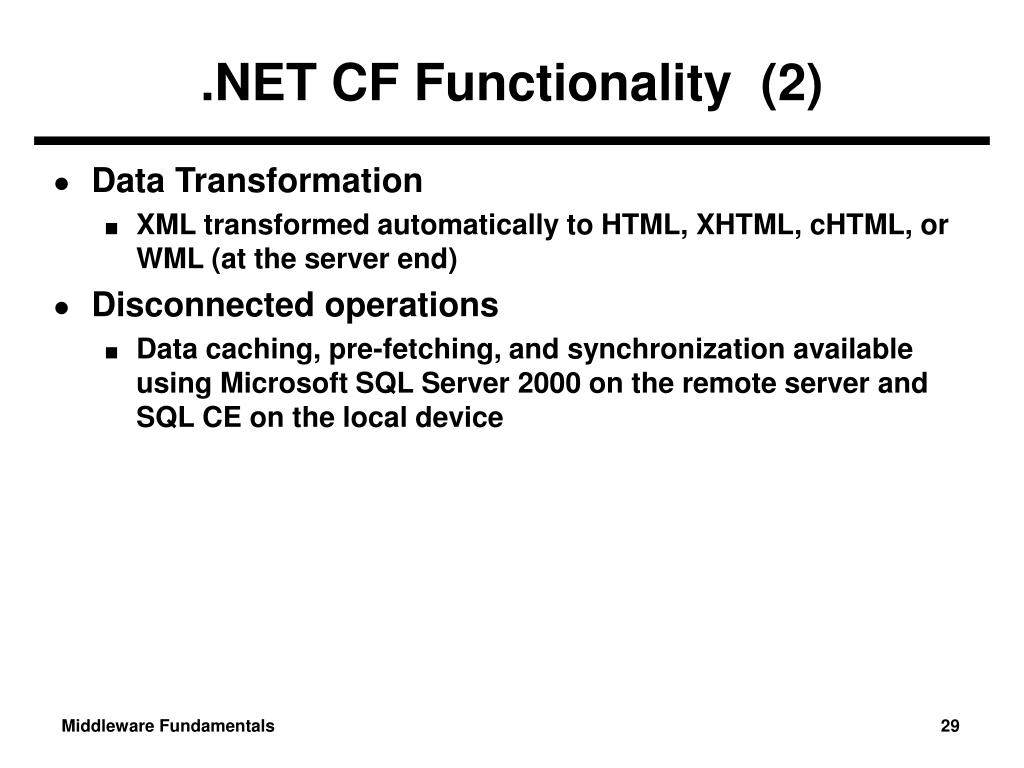 .NET CF Functionality (2)

- Data Transformation
  - XML transformed automatically to HTML, XHTML, cHTML, or WML (at the server end)
- Disconnected operations
  - Data caching, pre-fetching, and synchronization available using Microsoft SQL Server 2000 on the remote server and SQL CE on the local device

Middleware Fundamentals

29